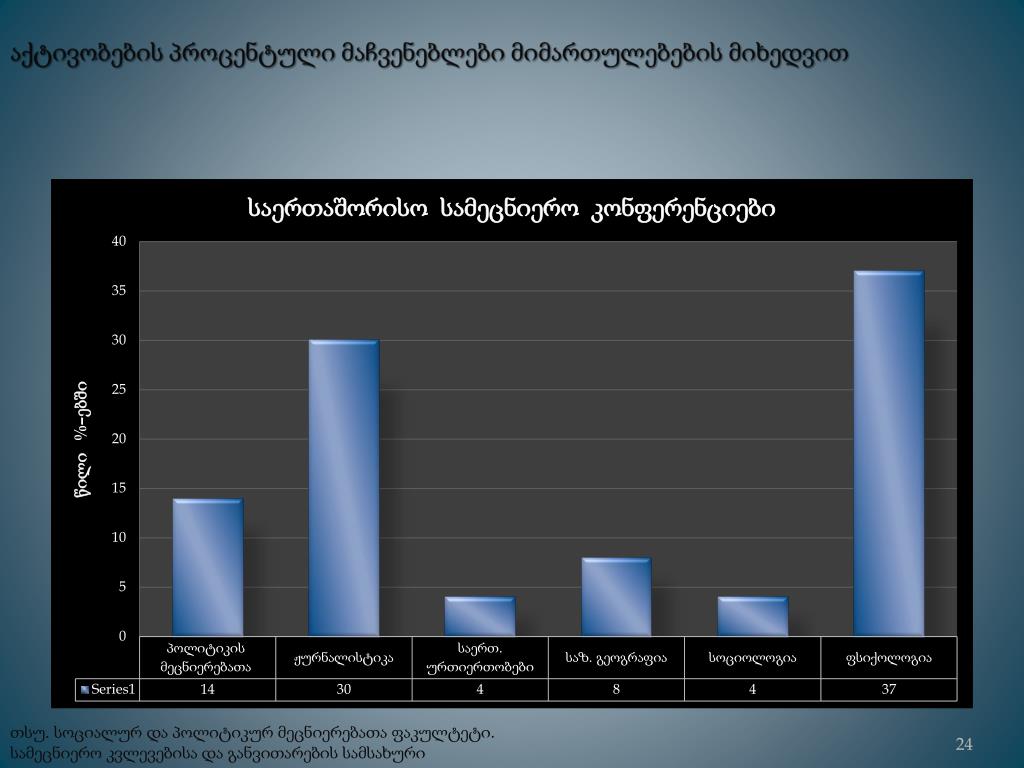 აქტივობების პროცენტული მაჩვენებლები მიმართულებების მიხედვით

საერთაშორისო სამეცნიერო კონფერენციები

წილი %-ებში

40
35
30
25
20
15
10
5
0

|  | პოლიტიკის მეცნიერებათა | ჟურნალისტიკა | საერთ. ურთიერთობები | საზ. გეოგრაფია | სოციოლოგია | ფსიქოლოგია |
|---|---|---|---|---|---|---|
| Series1 | 14 | 30 | 4 | 8 | 4 | 37 |

თსუ. სოციალურ და პოლიტიკურ მეცნიერებათა ფაკულტეტი.
სამეცნიერო კვლევებისა და განვითარების სამსახური

24